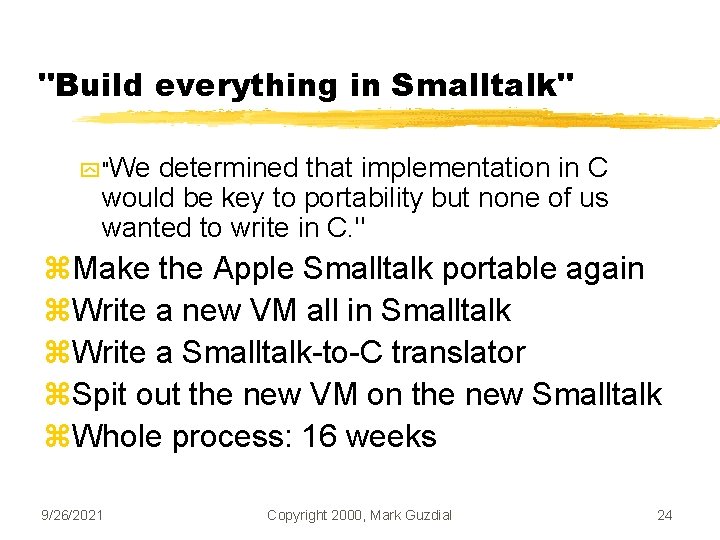 "Build everything in Smalltalk"

"We determined that implementation in C would be key to portability but none of us wanted to write in C."

Make the Apple Smalltalk portable again

Write a new VM all in Smalltalk

Write a Smalltalk-to-C translator

Spit out the new VM on the new Smalltalk

Whole process: 16 weeks

9/26/2021

Copyright 2000, Mark Guzdial

24